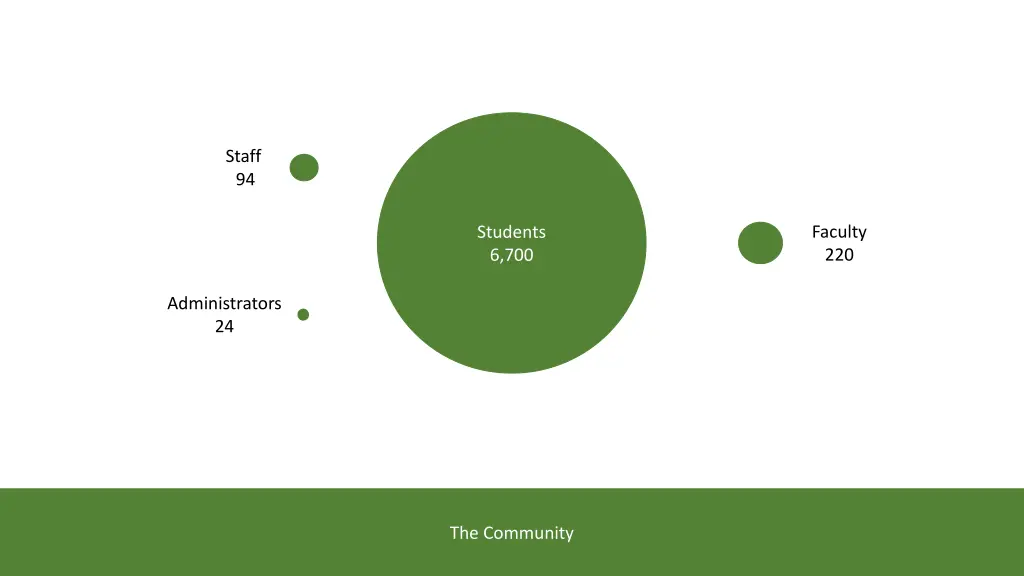 Staff
94

Students
6,700

Faculty
220

Administrators
24

The Community